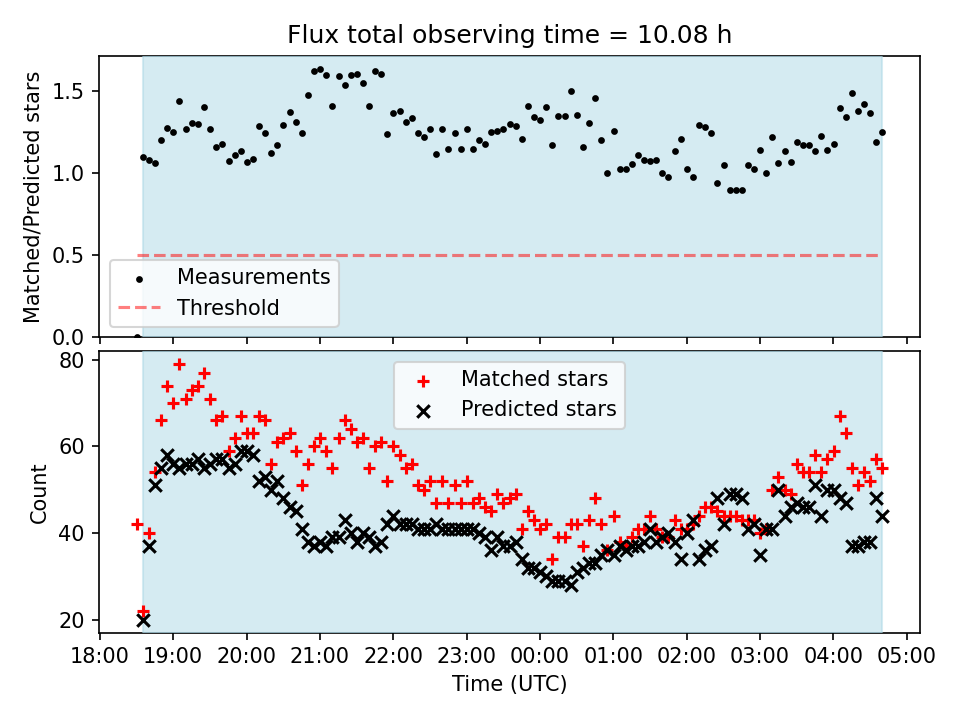 Flux total observing time = 10.08 h

Matched/Predicted stars

1.5
1.0
0.5
0.0

Measurements
Threshold

Count

80
60
40
20

Matched stars
Predicted stars

18:00 19:00 20:00 21:00 22:00 23:00 00:00 01:00 02:00 03:00 04:00 05:00

Time (UTC)